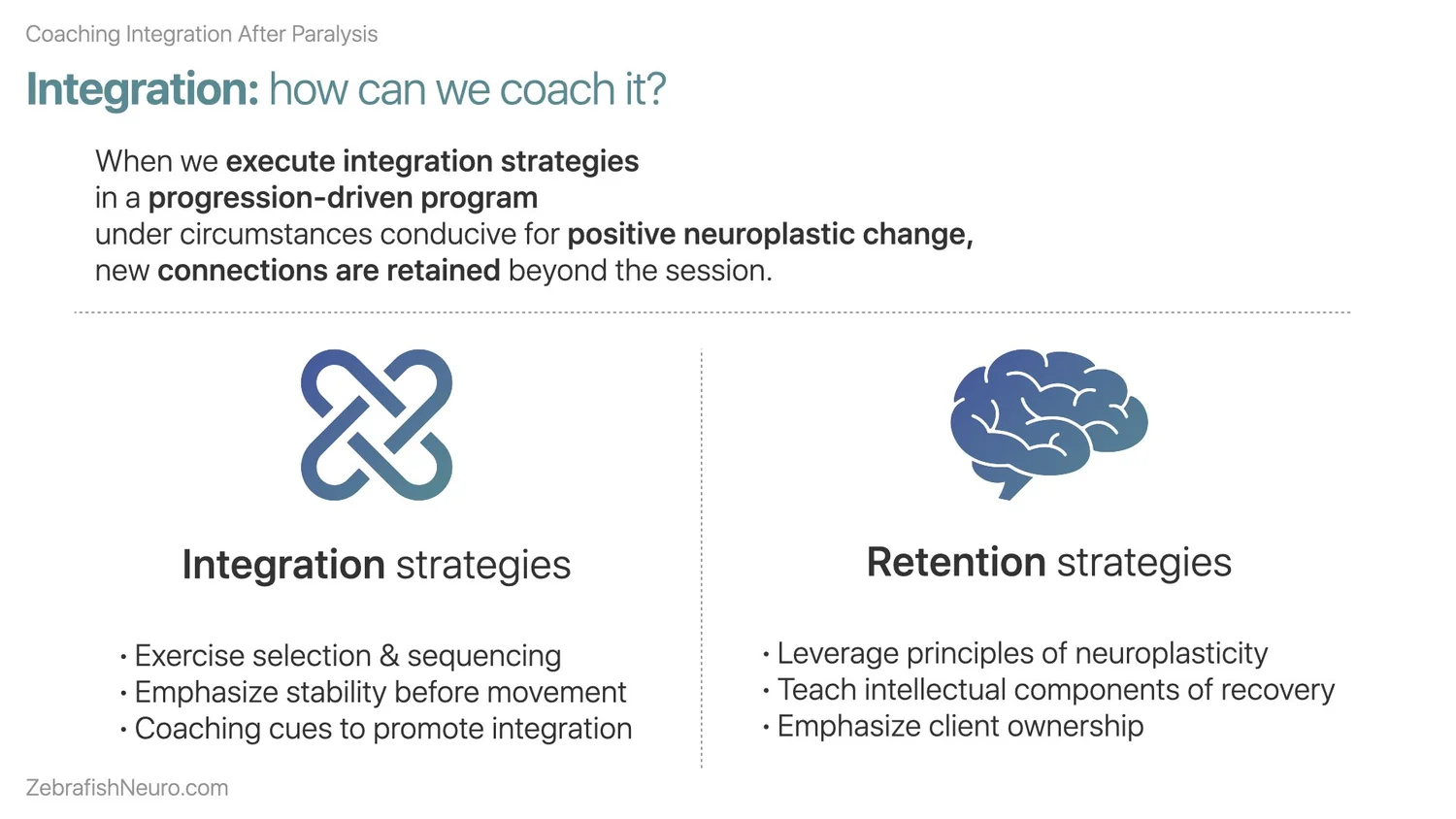 Coaching Integration After Paralysis

Integration: how can we coach it?

When we execute integration strategies in a progression-driven program under circumstances conducive for positive neuroplastic change, new connections are retained beyond the session.

Integration strategies

• Exercise selection & sequencing
• Emphasize stability before movement
• Coaching cues to promote integration

Retention strategies

• Leverage principles of neuroplasticity
• Teach intellectual components of recovery
• Emphasize client ownership

ZebrafishNeuro.com